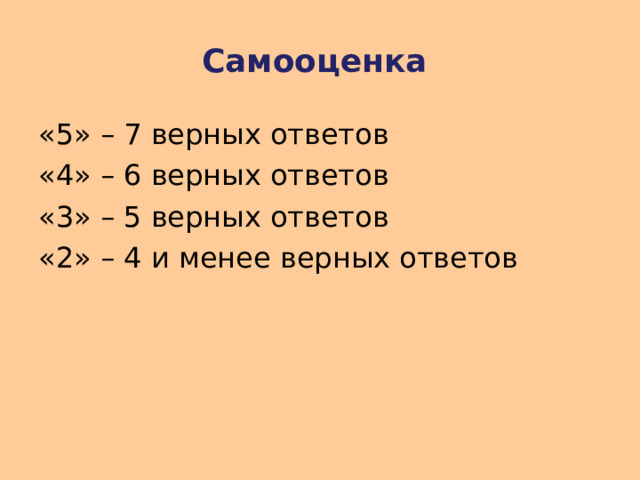 Самооценка

«5» – 7 верных ответов
«4» – 6 верных ответов
«3» – 5 верных ответов
«2» – 4 и менее верных ответов